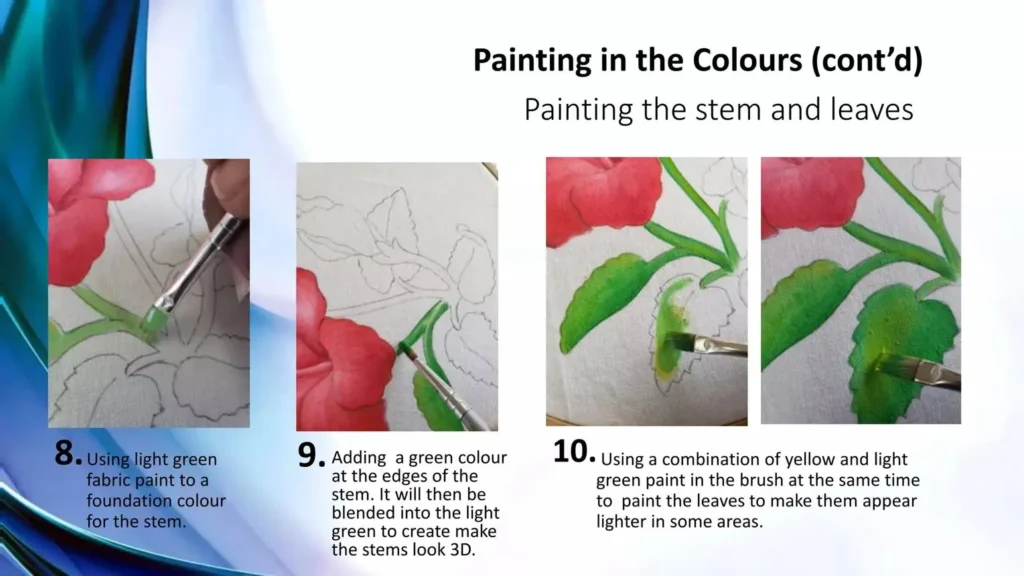 Painting in the Colours (cont'd)

Painting the stem and leaves

8. Using light green fabric paint to a foundation colour for the stem.

9. Adding a green colour at the edges of the stem. It will then be blended into the light green to create make the stems look 3D.

10. Using a combination of yellow and light green paint in the brush at the same time to paint the leaves to make them appear lighter in some areas.